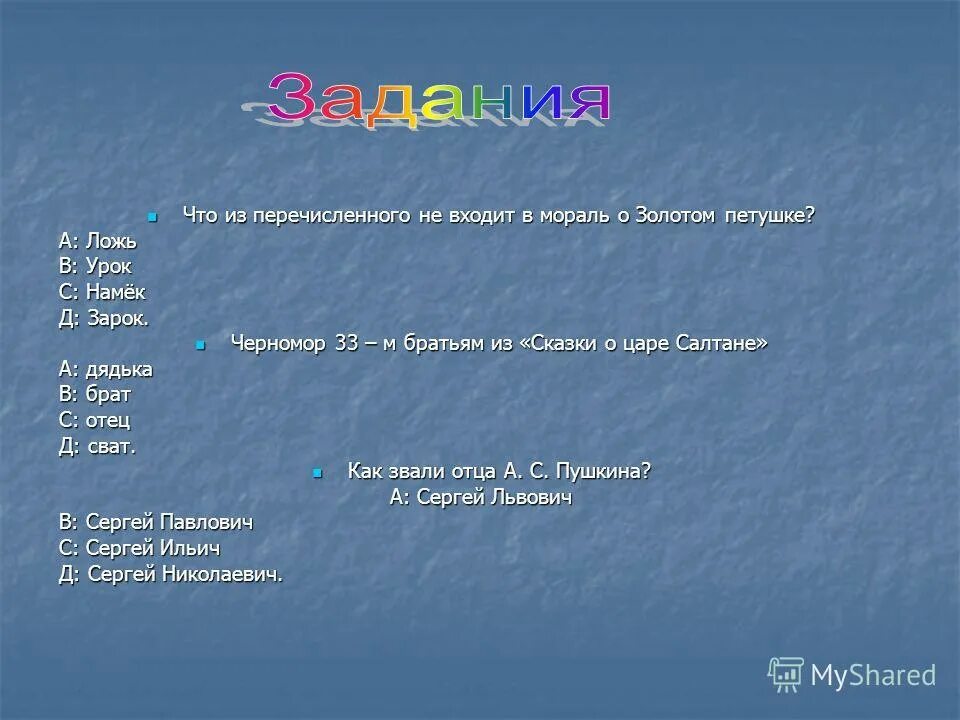 Задания

Что из перечисленного не входит в мораль о Золотом петушке?

А: Ложь
В: Урок
С: Намёк
Д: Зарок.

Черномор 33 – м братьям из «Сказки о царе Салтане»

А: дядька
В: брат
С: отец
Д: сват.

Как звали отца А. С. Пушкина?
А: Сергей Львович
В: Сергей Павлович
С: Сергей Ильич
Д: Сергей Николаевич.

MyShared